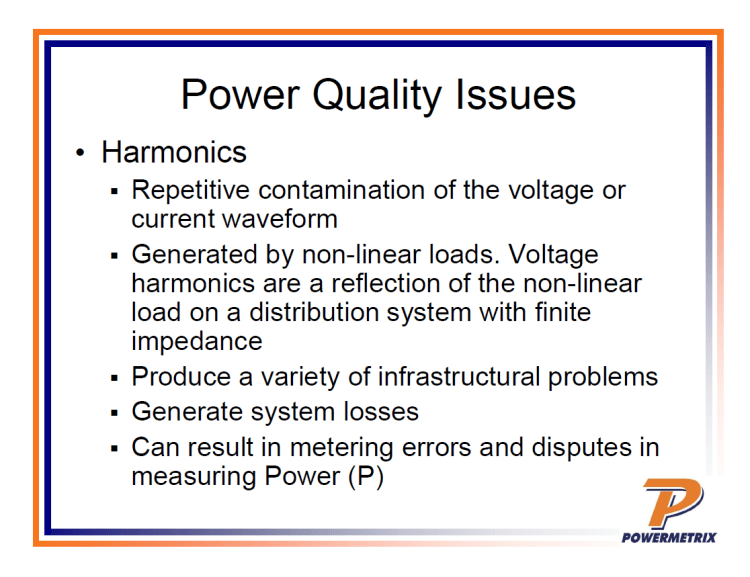 Power Quality Issues

• Harmonics
 ▪ Repetitive contamination of the voltage or current waveform
 ▪ Generated by non-linear loads. Voltage harmonics are a reflection of the non-linear load on a distribution system with finite impedance
 ▪ Produce a variety of infrastructural problems
 ▪ Generate system losses
 ▪ Can result in metering errors and disputes in measuring Power (P)

P
POWERMETRIX